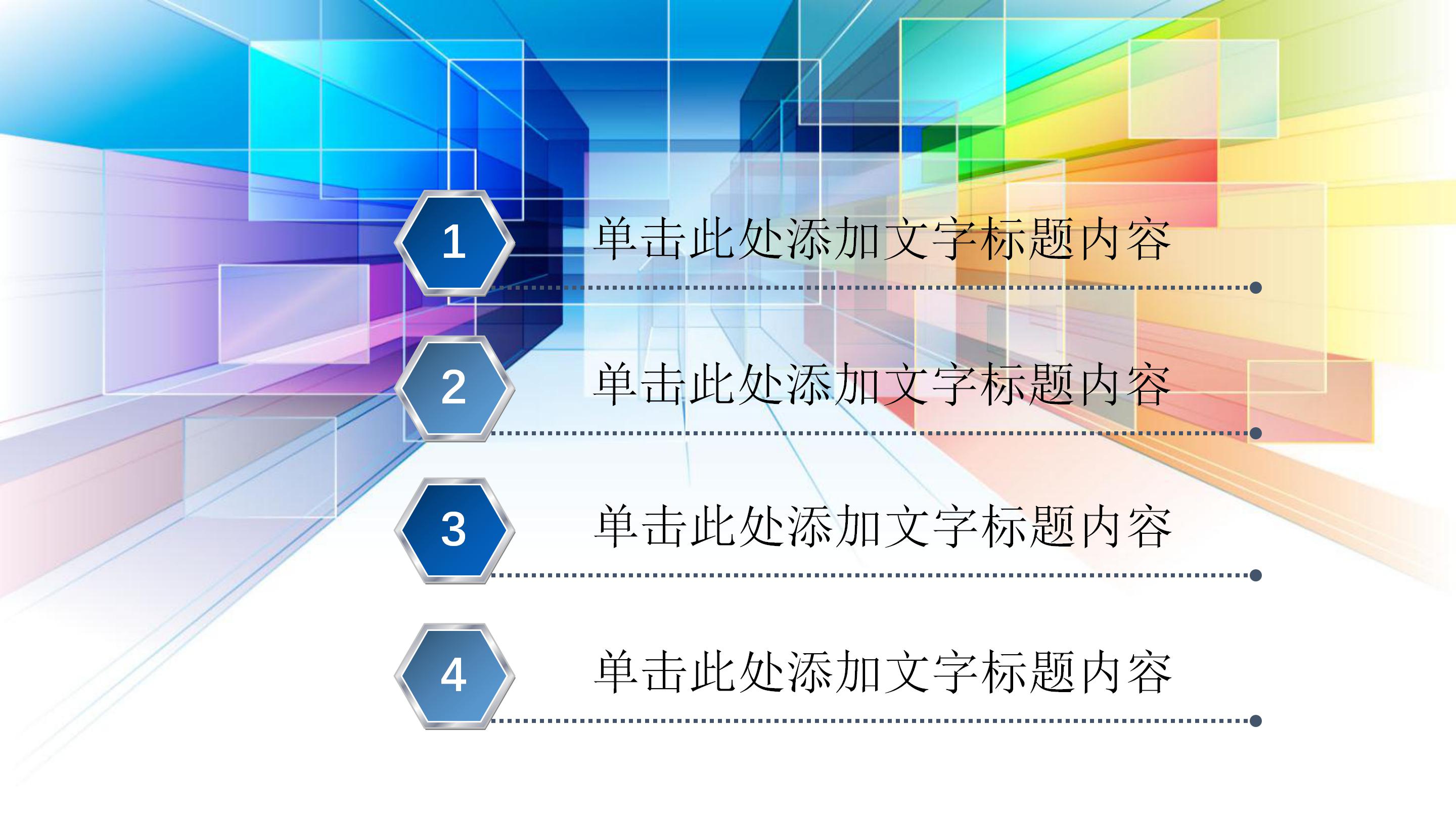 1
单击此处添加文字标题内容

2
单击此处添加文字标题内容

3
单击此处添加文字标题内容

4
单击此处添加文字标题内容